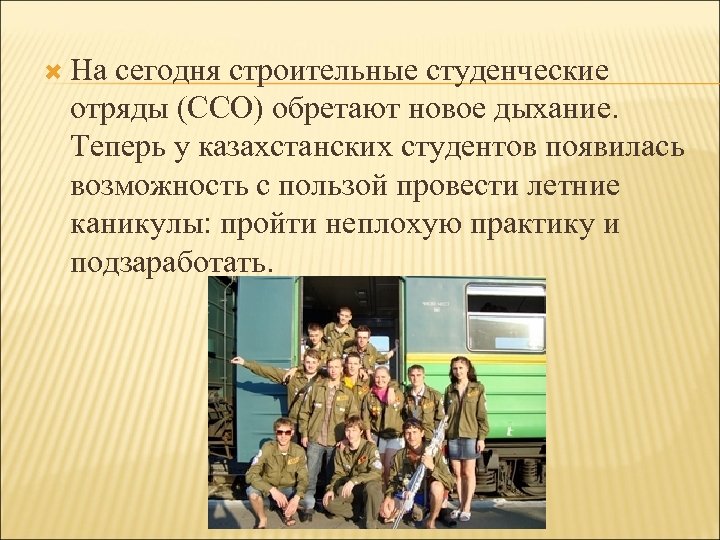 На сегодня строительные студенческие отряды (ССО) обретают новое дыхание. Теперь у казахстанских студентов появилась возможность с пользой провести летние каникулы: пройти неплохую практику и подзаработать.